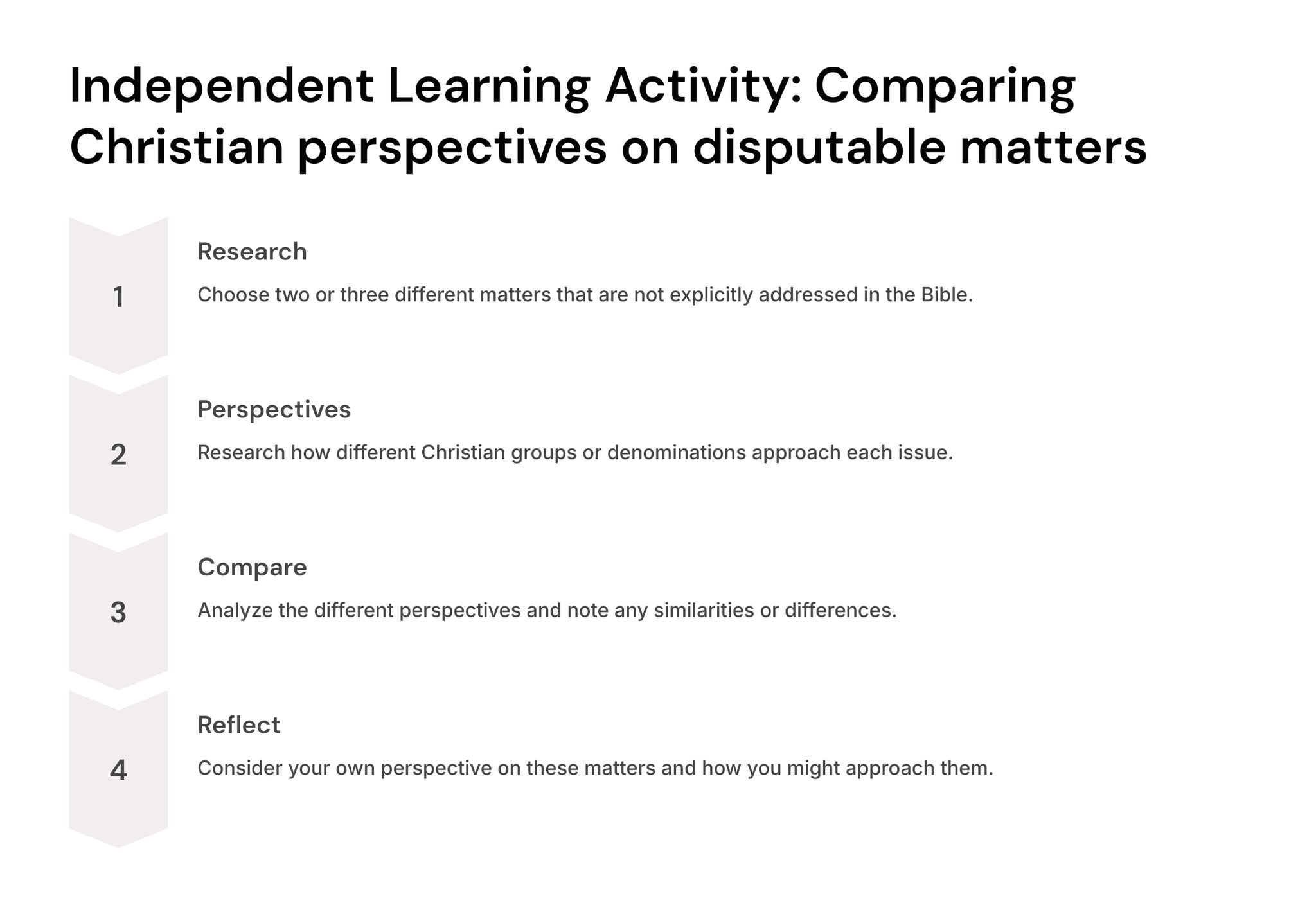 Independent Learning Activity: Comparing Christian perspectives on disputable matters

1

Research

Choose two or three different matters that are not explicitly addressed in the Bible.

2

Perspectives

Research how different Christian groups or denominations approach each issue.

3

Compare

Analyze the different perspectives and note any similarities or differences.

4

Reflect

Consider your own perspective on these matters and how you might approach them.